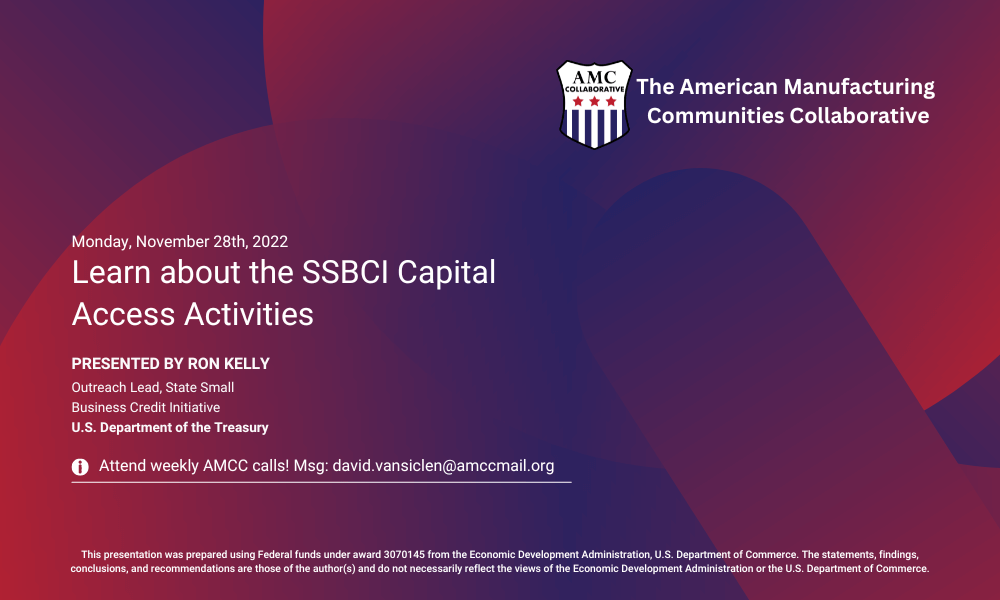 AMC COLLABORATIVE

The American Manufacturing Communities Collaborative

Monday, November 28th, 2022

Learn about the SSBCI Capital Access Activities

PRESENTED BY RON KELLY

Outreach Lead, State Small Business Credit Initiative

U.S. Department of the Treasury

Attend weekly AMCC calls! Msg: david.vansiclen@amccmail.org

This presentation was prepared using Federal funds under award 3070145 from the Economic Development Administration, U.S. Department of Commerce. The statements, findings, conclusions, and recommendations are those of the author(s) and do not necessarily reflect the views of the Economic Development Administration or the U.S. Department of Commerce.